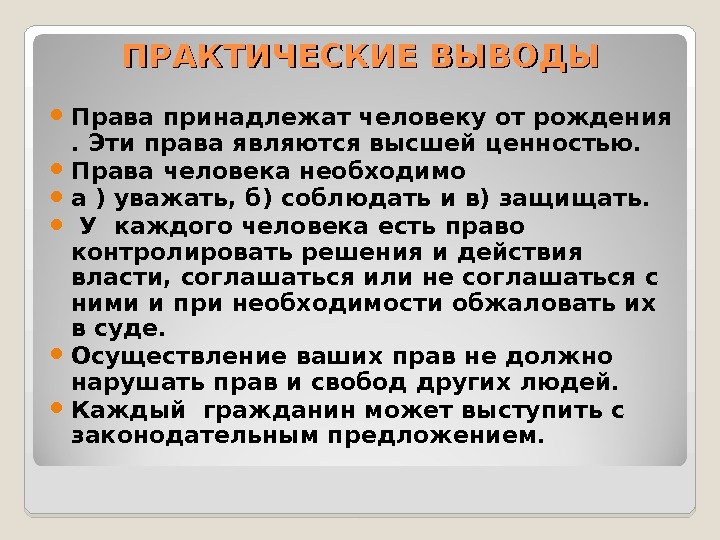 ПРАКТИЧЕСКИЕ ВЫВОДЫ

Права принадлежат человеку от рождения . Эти права являются высшей ценностью.

Права человека необходимо

а ) уважать, б) соблюдать и в) защищать.

У каждого человека есть право контролировать решения и действия власти, соглашаться или не соглашаться с ними и при необходимости обжаловать их в суде.

Осуществление ваших прав не должно нарушать прав и свобод других людей.

Каждый гражданин может выступить с законодательным предложением.